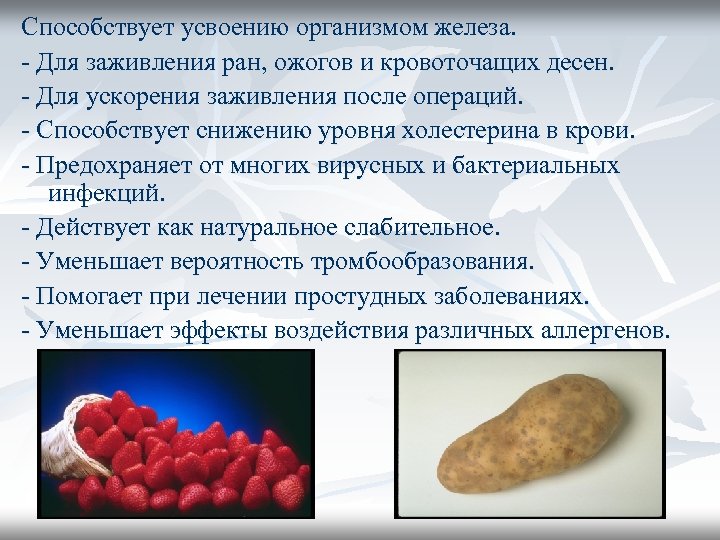 Способствует усвоению организмом железа.
- Для заживления ран, ожогов и кровоточащих десен.
- Для ускорения заживления после операций.
- Способствует снижению уровня холестерина в крови.
- Предохраняет от многих вирусных и бактериальных инфекций.
- Действует как натуральное слабительное.
- Уменьшает вероятность тромбообразования.
- Помогает при лечении простудных заболеваниях.
- Уменьшает эффекты воздействия различных аллергенов.